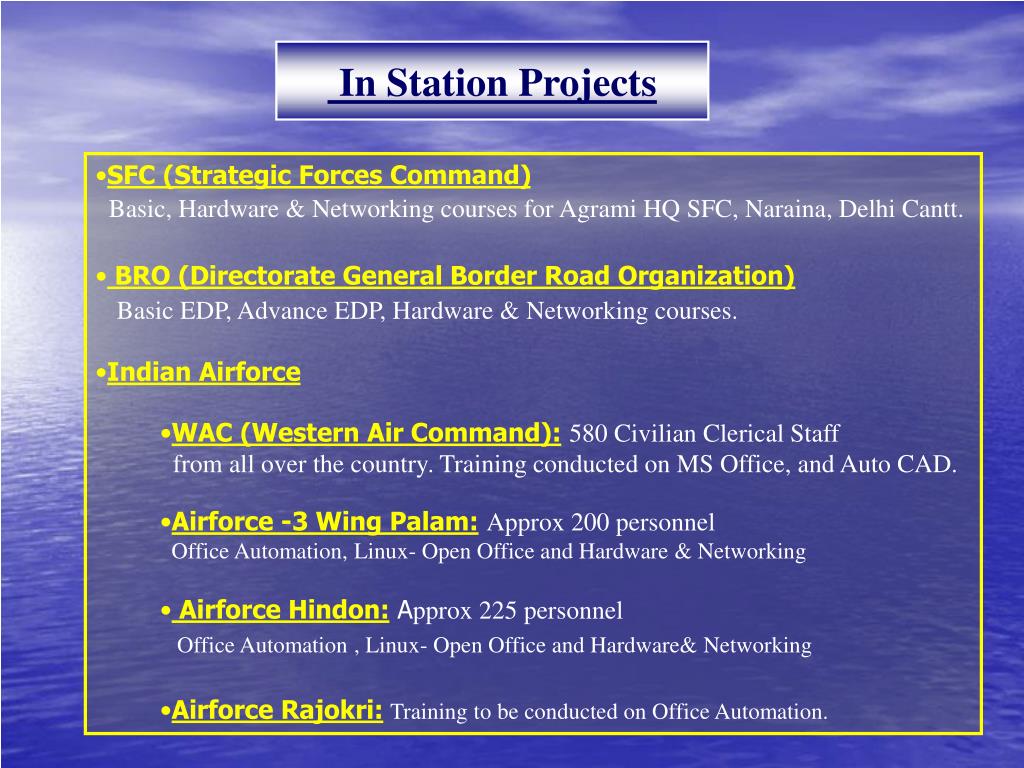 In Station Projects

•SFC (Strategic Forces Command)
Basic, Hardware & Networking courses for Agrami HQ SFC, Naraina, Delhi Cantt.

• BRO (Directorate General Border Road Organization)
Basic EDP, Advance EDP, Hardware & Networking courses.

•Indian Airforce

•WAC (Western Air Command): 580 Civilian Clerical Staff from all over the country. Training conducted on MS Office, and Auto CAD.

•Airforce -3 Wing Palam: Approx 200 personnel
Office Automation, Linux- Open Office and Hardware & Networking

• Airforce Hindon: Approx 225 personnel
Office Automation , Linux- Open Office and Hardware& Networking

•Airforce Rajokri: Training to be conducted on Office Automation.